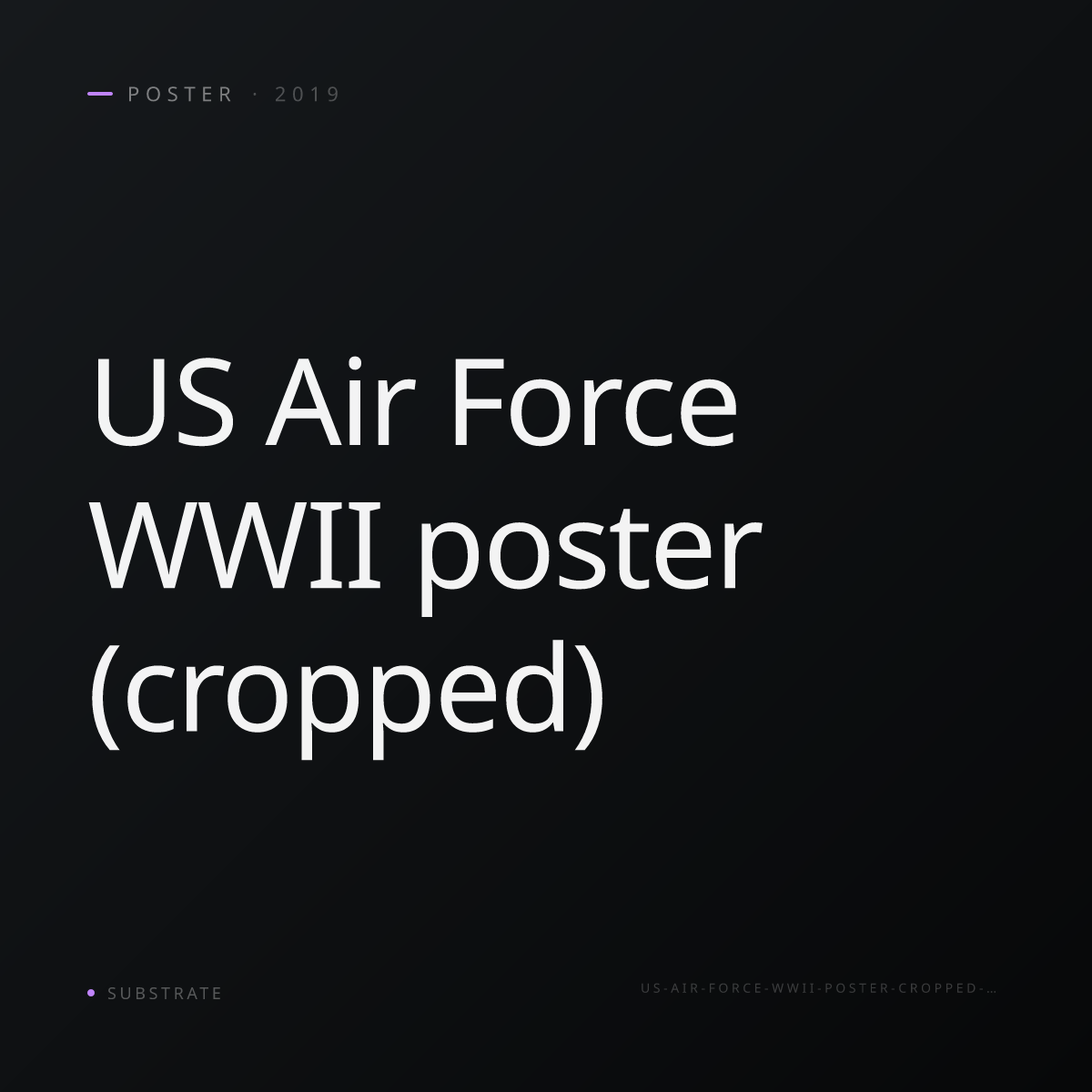 POSTER · 2019

US Air Force WWII poster (cropped)

SUBSTRATE

US-AIR-FORCE-WWII-POSTER-CROPPED-…